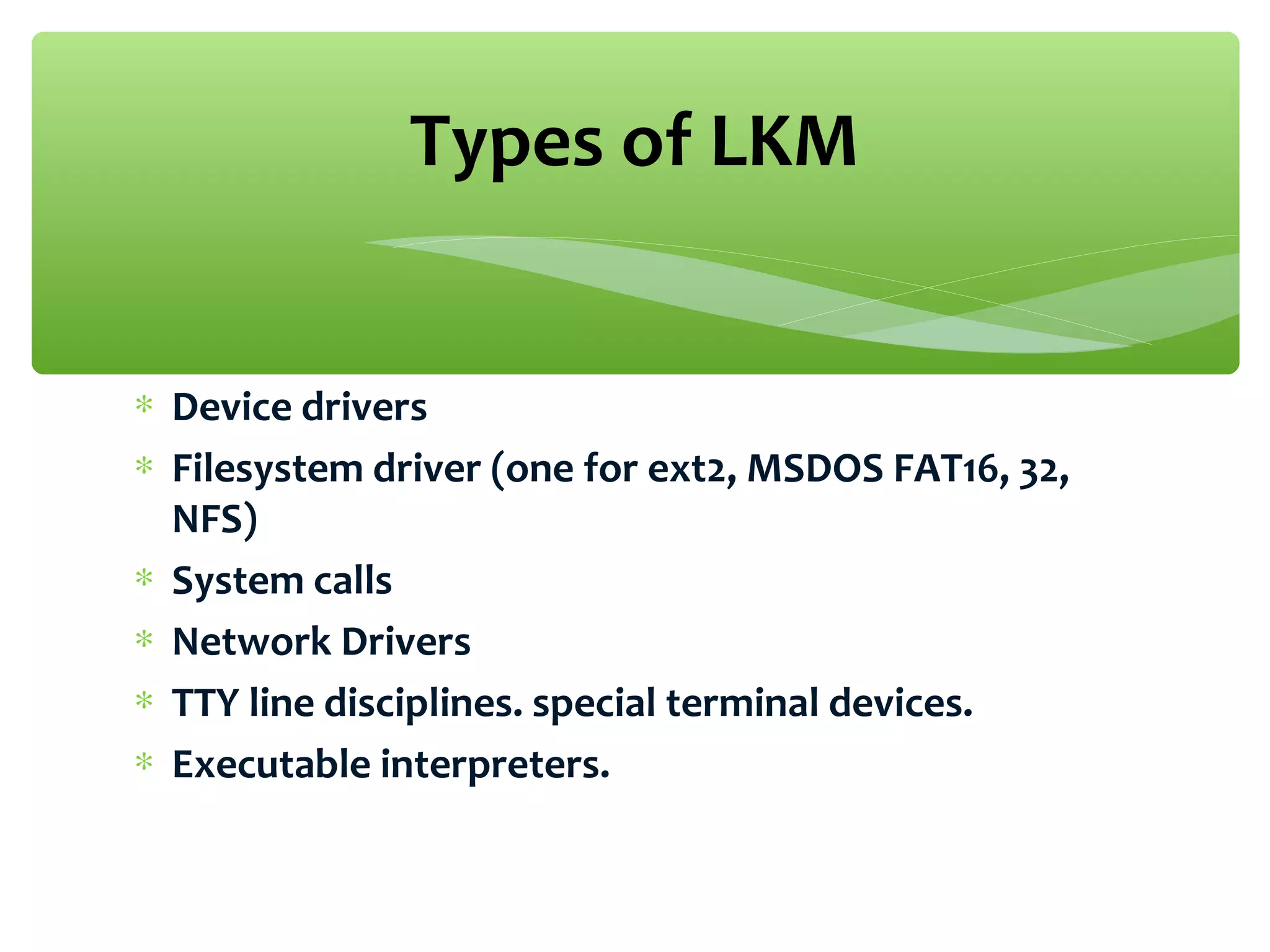 Types of LKM

* Device drivers
* Filesystem driver (one for ext2, MSDOS FAT16, 32, NFS)
* System calls
* Network Drivers
* TTY line disciplines. special terminal devices.
* Executable interpreters.